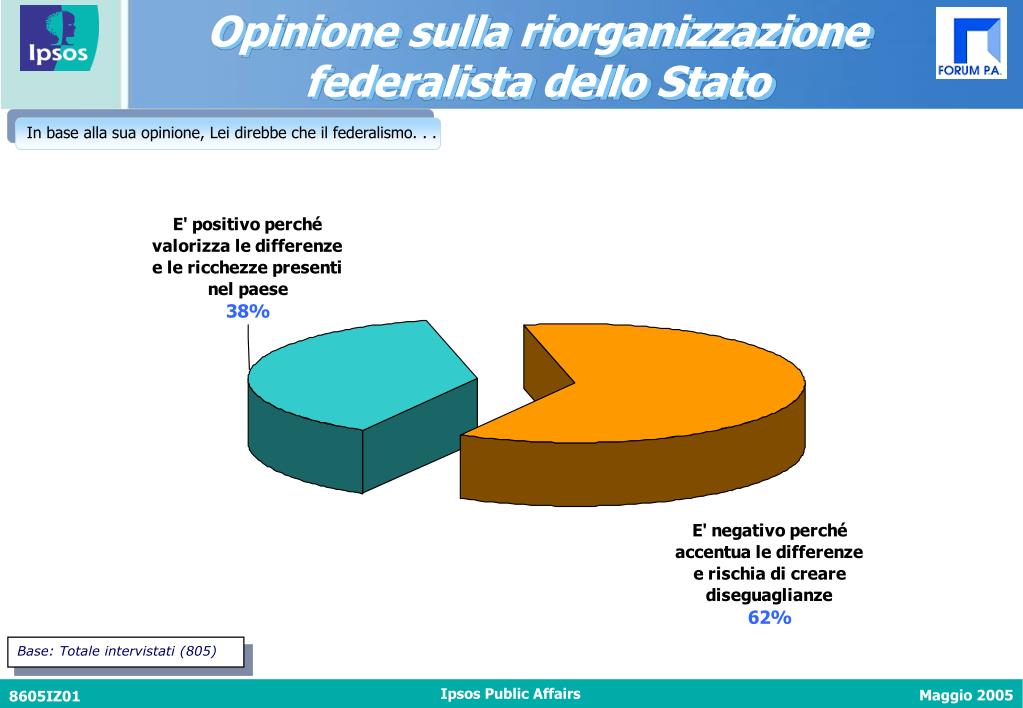 Ipsos

Opinione sulla riorganizzazione federalista dello Stato

FORUM P.A.

In base alla sua opinione, Lei direbbe che il federalismo. . .

E' positivo perché valorizza le differenze e le ricchezze presenti nel paese
38%

E' negativo perché accentua le differenze e rischia di creare diseguaglianze
62%

Base: Totale intervistati (805)

8605IZ01

Ipsos Public Affairs

Maggio 2005